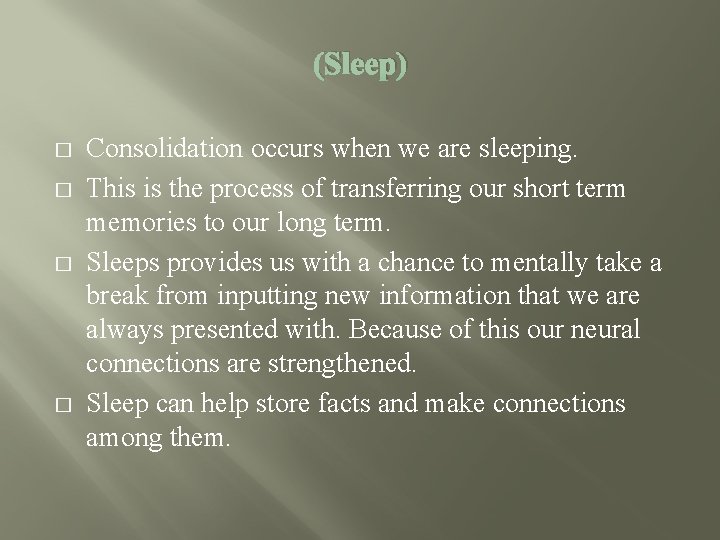 (Sleep)

□ Consolidation occurs when we are sleeping.

□ This is the process of transferring our short term memories to our long term.

□ Sleeps provides us with a chance to mentally take a break from inputting new information that we are always presented with. Because of this our neural connections are strengthened.

□ Sleep can help store facts and make connections among them.